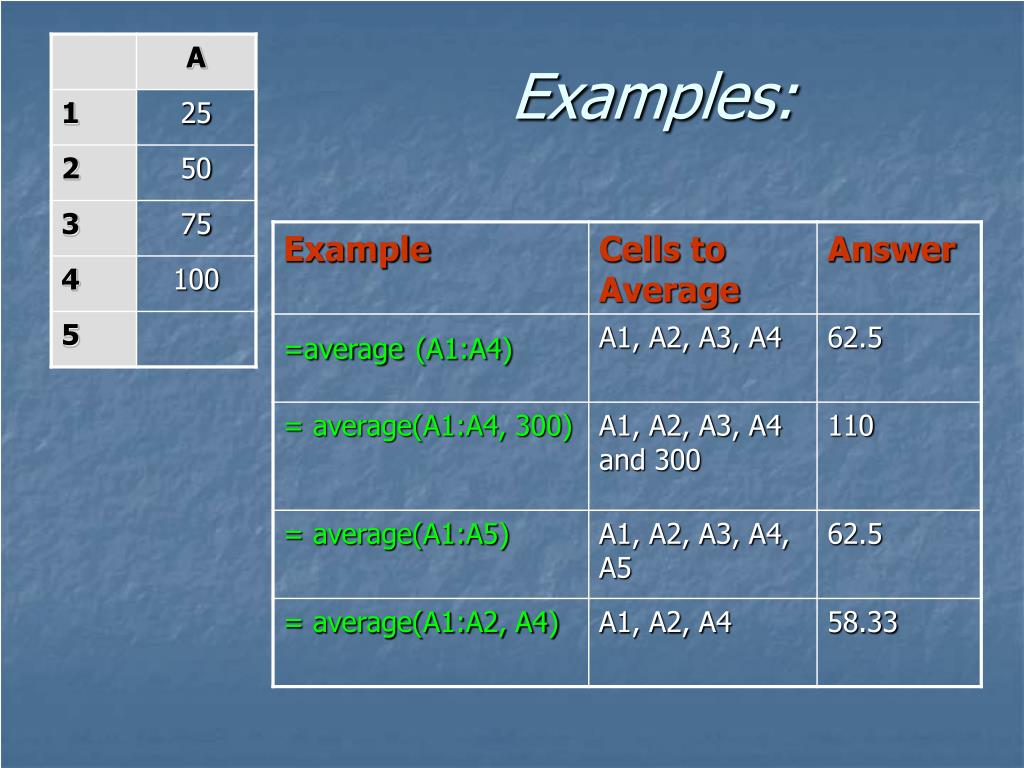 | | A |
|---|---|
| 1 | 25 |
| 2 | 50 |
| 3 | 75 |
| 4 | 100 |
| 5 | |

Examples:

| Example | Cells to Average | Answer |
|---|---|---|
| =average (A1:A4) | A1, A2, A3, A4 | 62.5 |
| = average(A1:A4, 300) | A1, A2, A3, A4 and 300 | 110 |
| = average(A1:A5) | A1, A2, A3, A4, A5 | 62.5 |
| = average(A1:A2, A4) | A1, A2, A4 | 58.33 |